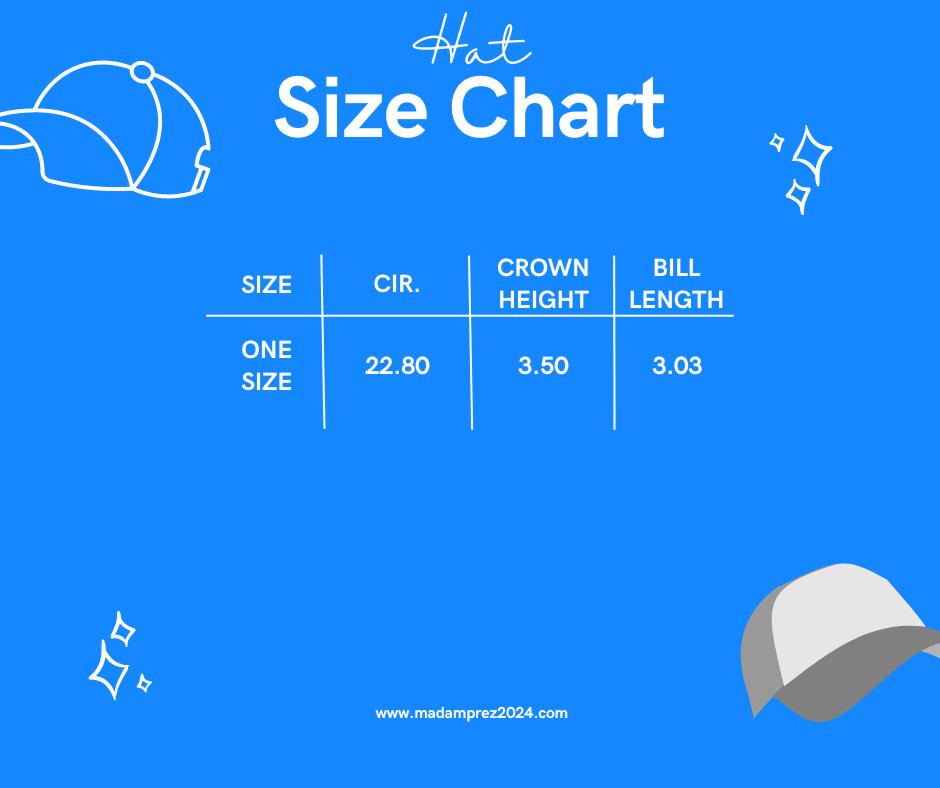 Hat
Size Chart

| SIZE | CIR. | CROWN HEIGHT | BILL LENGTH |
|---|---|---|---|
| ONE SIZE | 22.80 | 3.50 | 3.03 |

www.madamprez2024.com